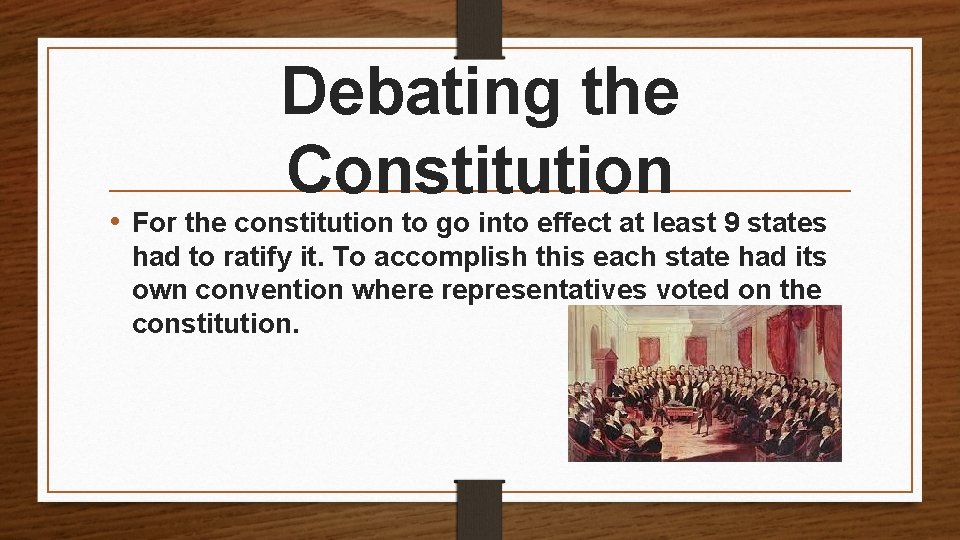 Debating the Constitution

• For the constitution to go into effect at least 9 states had to ratify it. To accomplish this each state had its own convention where representatives voted on the constitution.